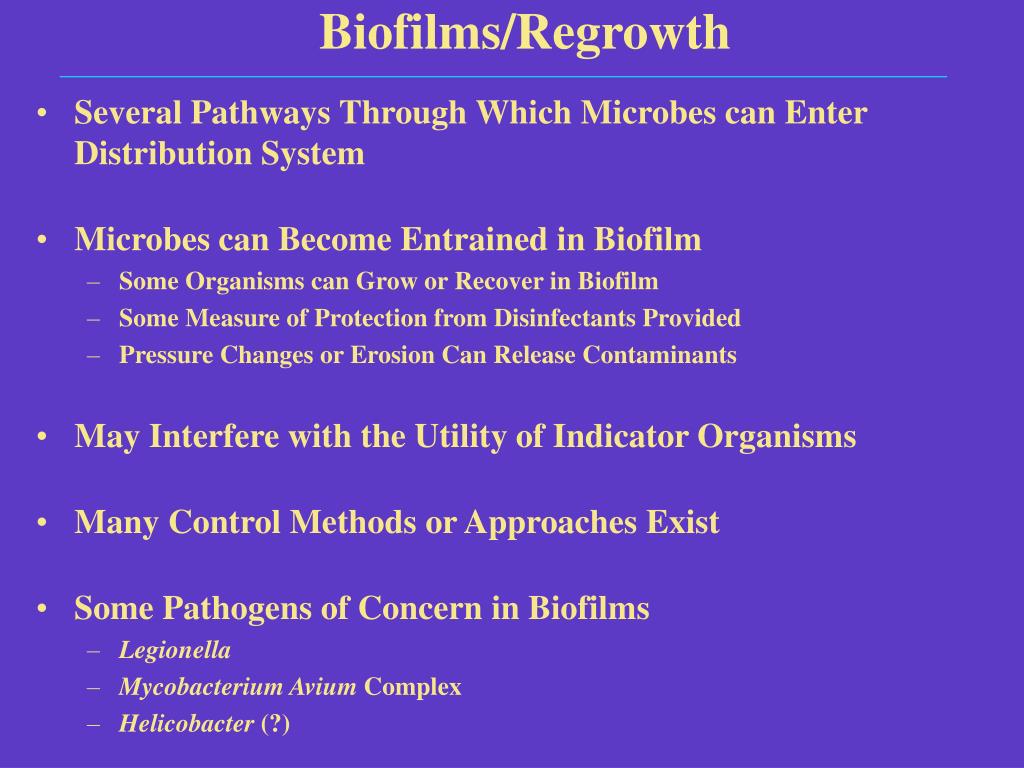 Biofilms/Regrowth

• Several Pathways Through Which Microbes can Enter Distribution System

• Microbes can Become Entrained in Biofilm
– Some Organisms can Grow or Recover in Biofilm
– Some Measure of Protection from Disinfectants Provided
– Pressure Changes or Erosion Can Release Contaminants

• May Interfere with the Utility of Indicator Organisms

• Many Control Methods or Approaches Exist

• Some Pathogens of Concern in Biofilms
– Legionella
– Mycobacterium Avium Complex
– Helicobacter (?)